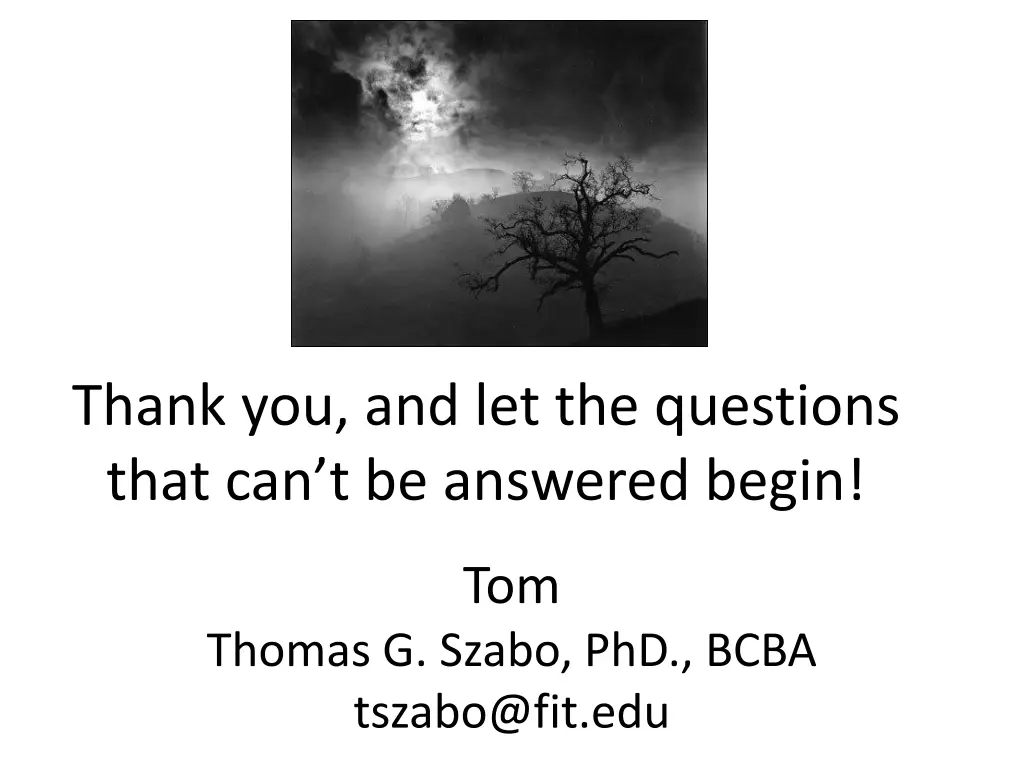 Thank you, and let the questions that can’t be answered begin!

Tom
Thomas G. Szabo, PhD., BCBA
tszabo@fit.edu